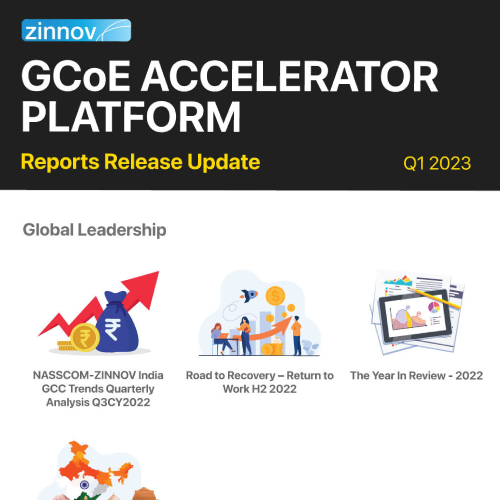 zinnov

GCoE ACCELERATOR PLATFORM

Reports Release Update

Q1 2023

Global Leadership

NASSCOM-ZINNOV India GCC Trends Quarterly Analysis Q3CY2022

Road to Recovery – Return to Work H2 2022

The Year In Review - 2022